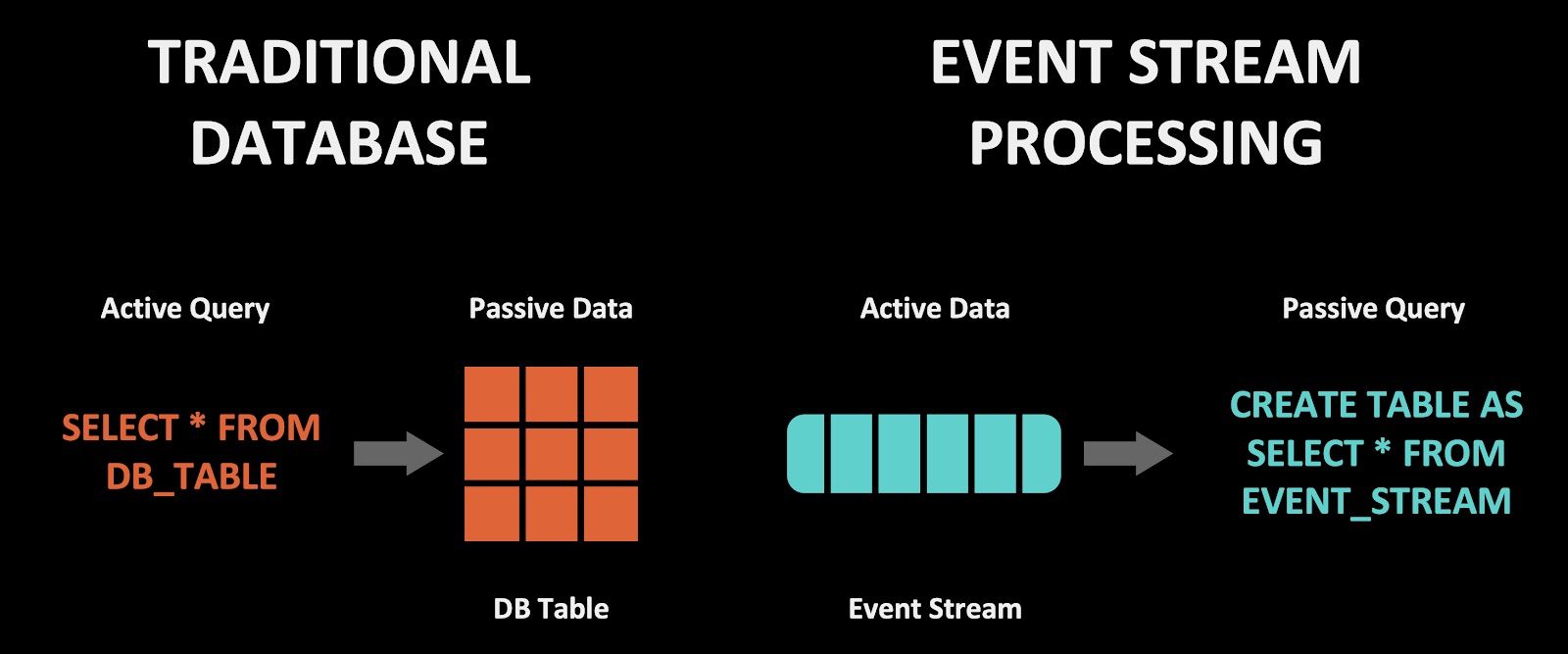 TRADITIONAL DATABASE

Active Query

SELECT * FROM DB_TABLE

Passive Data

DB Table

EVENT STREAM PROCESSING

Active Data

Event Stream

Passive Query

CREATE TABLE AS SELECT * FROM EVENT_STREAM